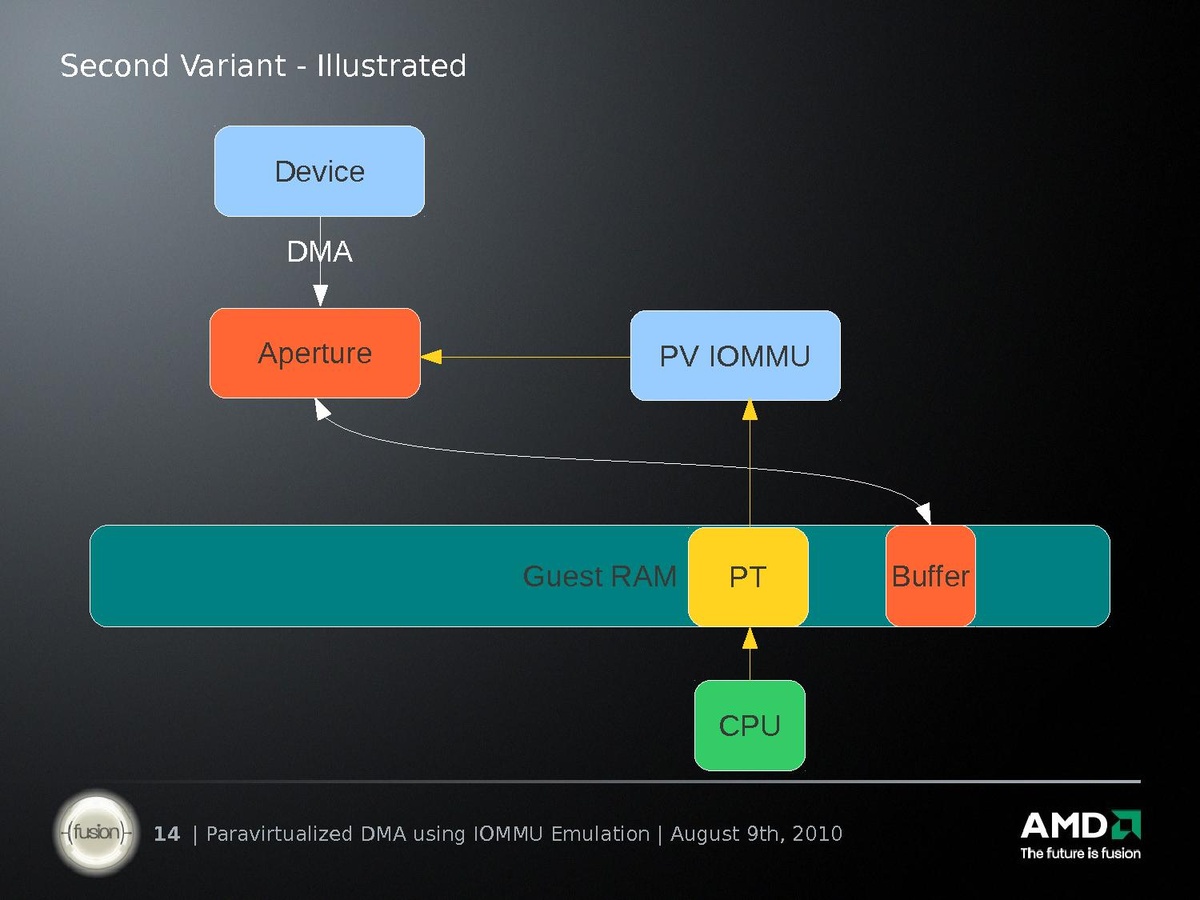 Second Variant - Illustrated

Device

DMA

Aperture

PV IOMMU

Guest RAM

PT

Buffer

CPU

fusion

14 | Paravirtualized DMA using IOMMU Emulation | August 9th, 2010

AMD

The future is fusion